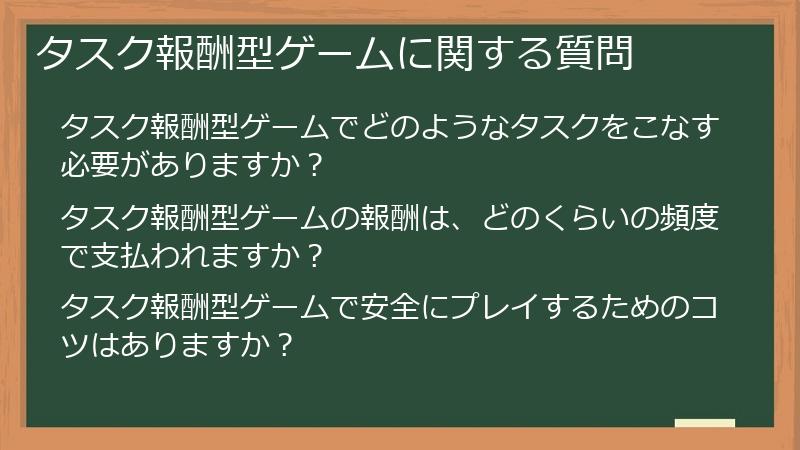 タスク報酬型ゲームに関する質問

タスク報酬型ゲームでどのようなタスクをこなす必要がありますか？

タスク報酬型ゲームの報酬は、どのくらいの頻度で支払われますか？

タスク報酬型ゲームで安全にプレイするためのコツはありますか？